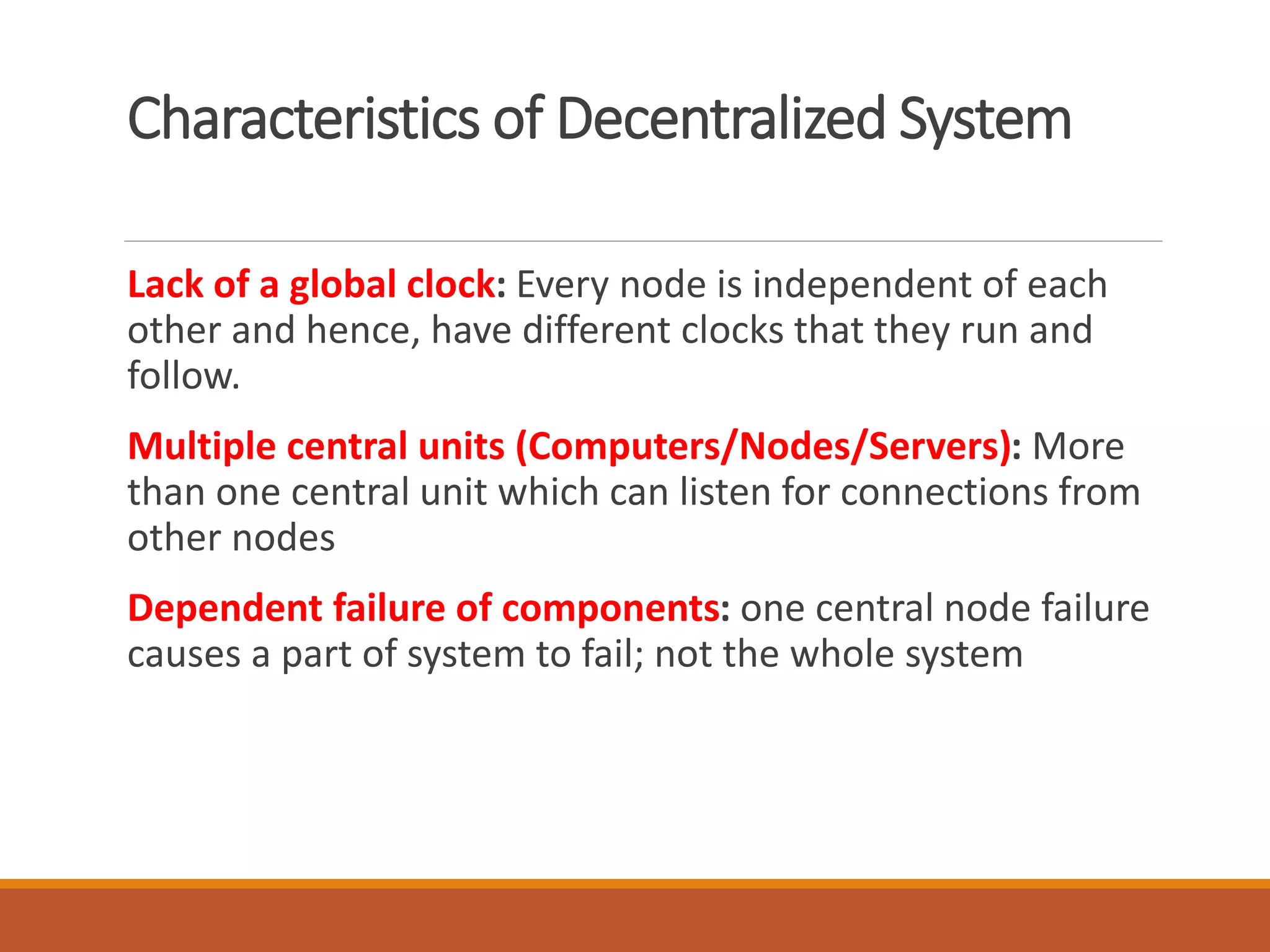 Characteristics of Decentralized System

Lack of a global clock: Every node is independent of each other and hence, have different clocks that they run and follow.

Multiple central units (Computers/Nodes/Servers): More than one central unit which can listen for connections from other nodes

Dependent failure of components: one central node failure causes a part of system to fail; not the whole system